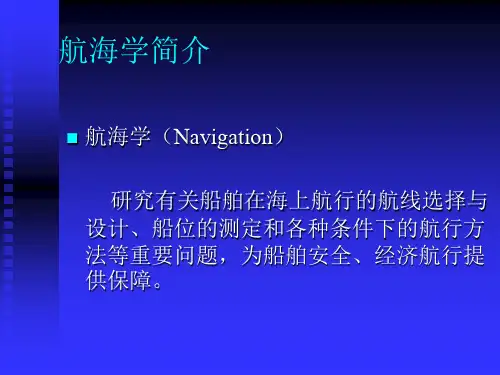 航海学简介

航海学（Navigation）

研究有关船舶在海上航行的航线选择与设计、船位的测定和各种条件下的航行方法等重要问题，为船舶安全、经济航行提供保障。